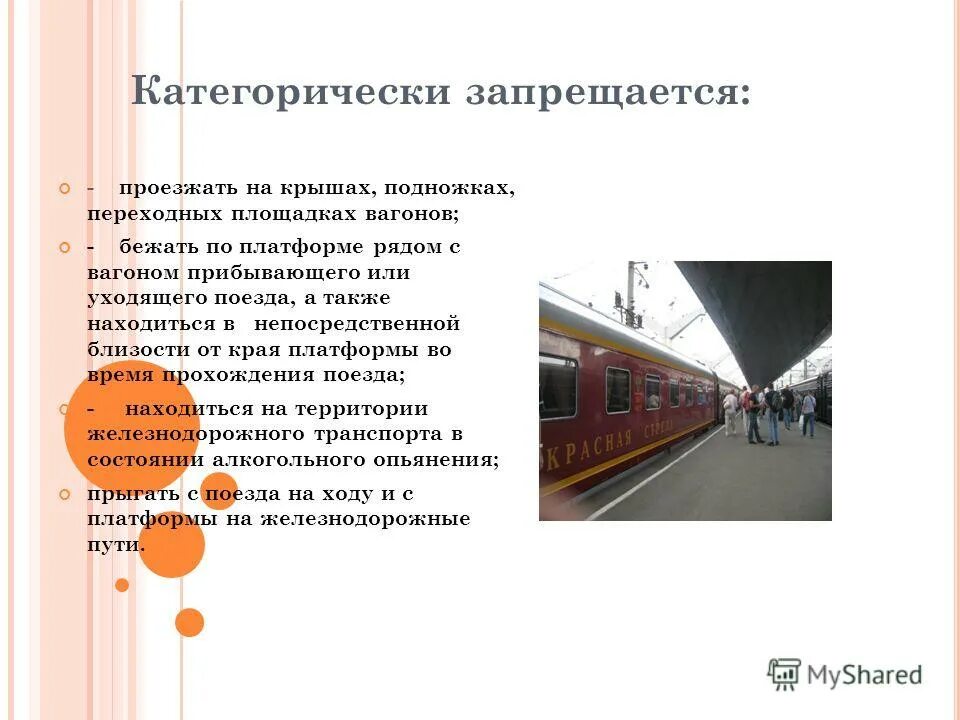 Категорически запрещается:

- проезжать на крышах, подножках, переходных площадках вагонов;

- бежать по платформе рядом с вагоном прибывающего или уходящего поезда, а также находиться в непосредственной близости от края платформы во время прохождения поезда;

- находиться на территории железнодорожного транспорта в состоянии алкогольного опьянения;

прыгать с поезда на ходу и с платформы на железнодорожные пути.

КРАСНАЯ СТРЕЛА

MyShared